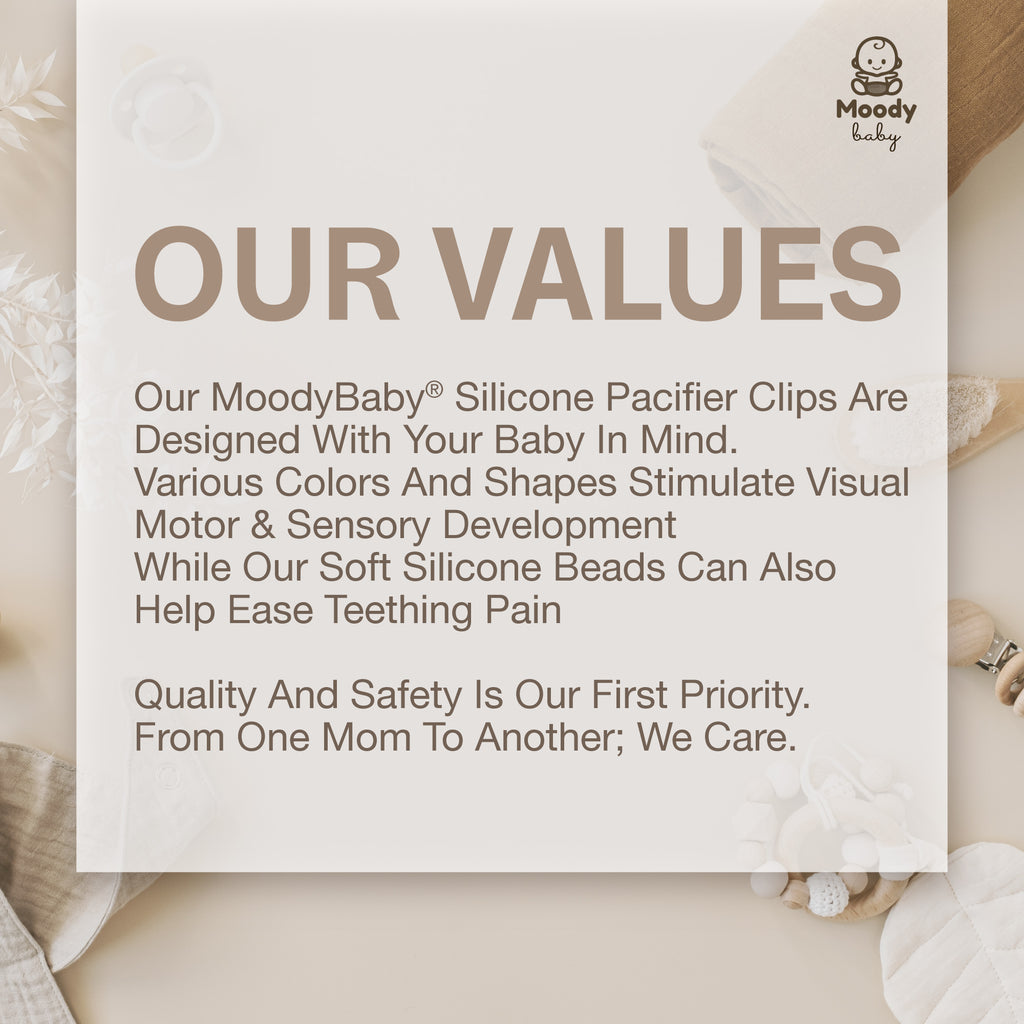 Moody
baby

OUR VALUES

Our MoodyBaby® Silicone Pacifier Clips Are Designed With Your Baby In Mind.
Various Colors And Shapes Stimulate Visual Motor & Sensory Development
While Our Soft Silicone Beads Can Also Help Ease Teething Pain

Quality And Safety Is Our First Priority.
From One Mom To Another; We Care.